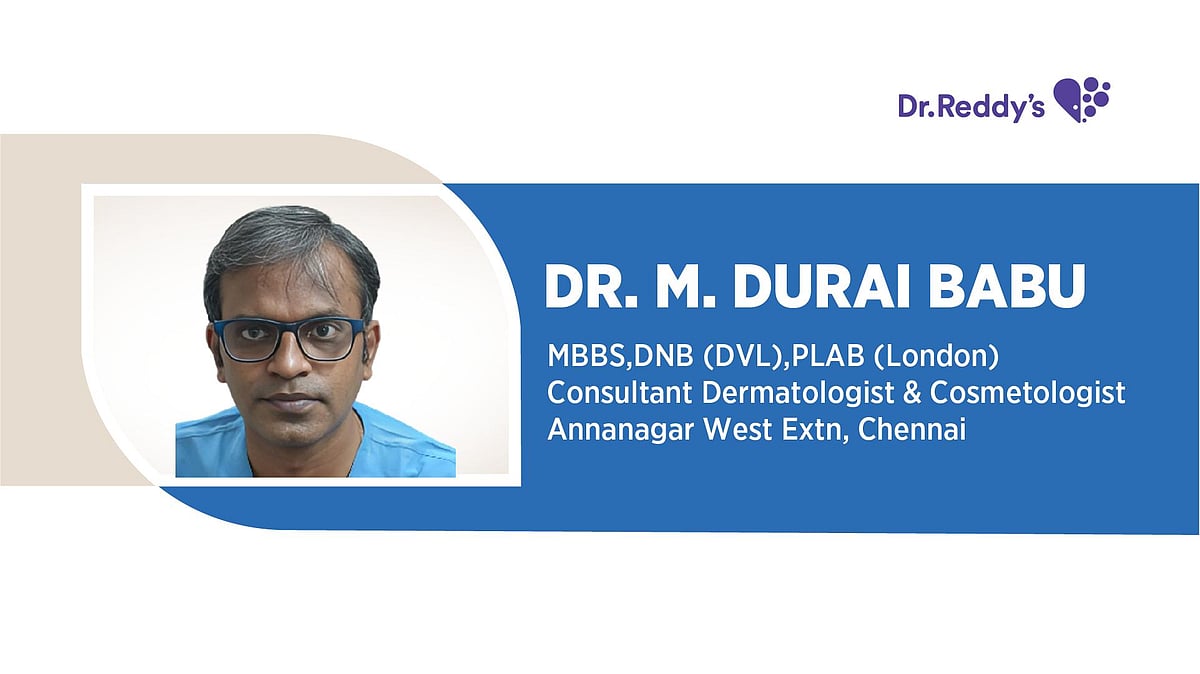 Dr.Reddy's

DR. M. DURAI BABU

MBBS,DNB (DVL),PLAB (London)
Consultant Dermatologist & Cosmetologist
Annanagar West Extn, Chennai